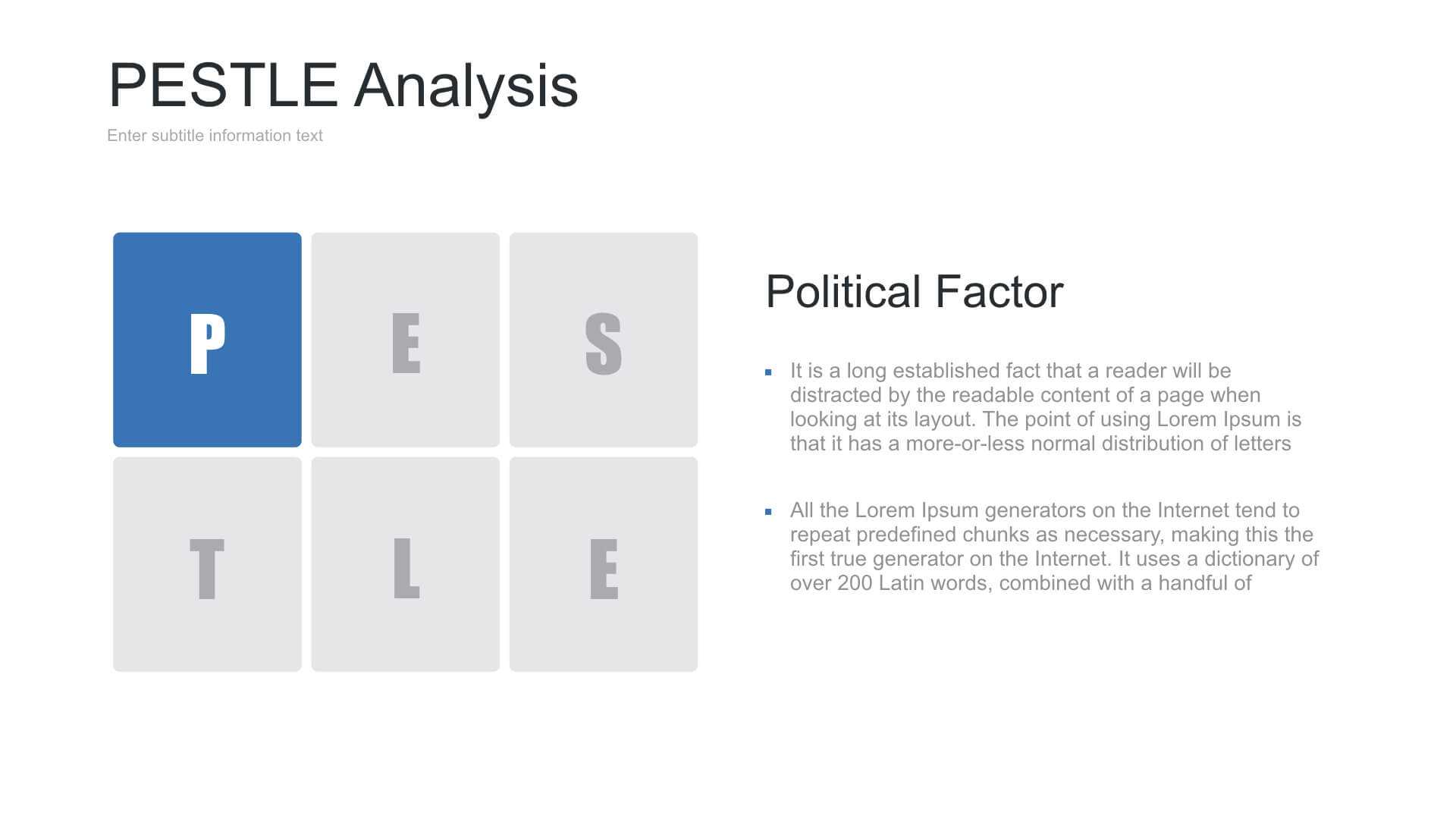 PESTLE Analysis

Enter subtitle information text

P

E

S

T

L

E

Political Factor

▪ It is a long established fact that a reader will be distracted by the readable content of a page when looking at its layout. The point of using Lorem Ipsum is that it has a more-or-less normal distribution of letters

▪ All the Lorem Ipsum generators on the Internet tend to repeat predefined chunks as necessary, making this the first true generator on the Internet. It uses a dictionary of over 200 Latin words, combined with a handful of